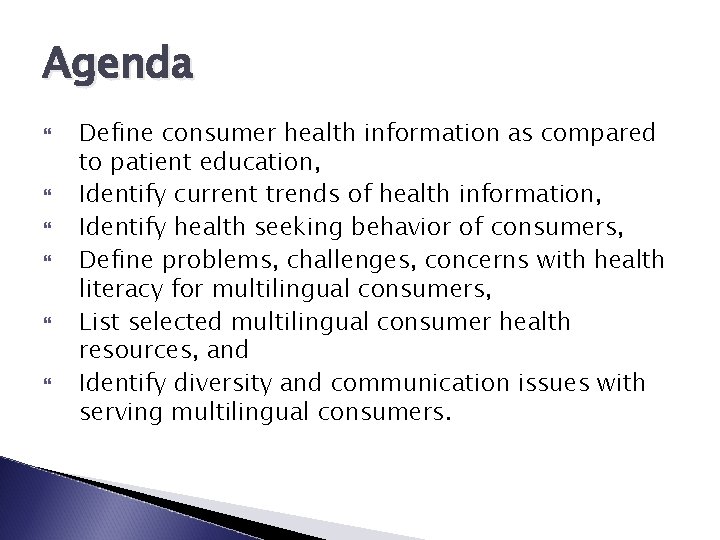 Agenda

- Define consumer health information as compared to patient education,
- Identify current trends of health information,
- Identify health seeking behavior of consumers,
- Define problems, challenges, concerns with health literacy for multilingual consumers,
- List selected multilingual consumer health resources, and
- Identify diversity and communication issues with serving multilingual consumers.